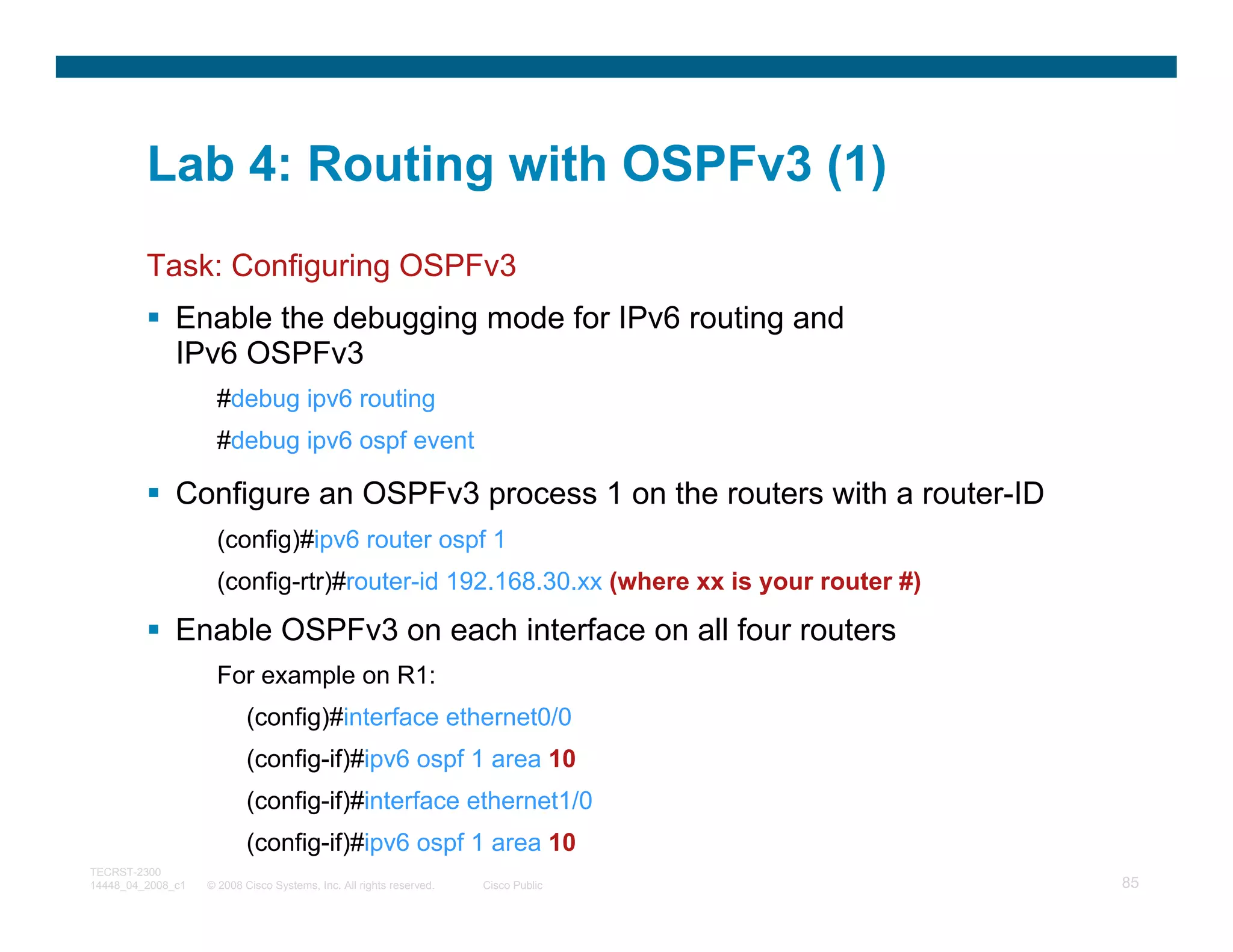 Lab 4: Routing with OSPFv3 (1)

Task: Configuring OSPFv3

▪ Enable the debugging mode for IPv6 routing and IPv6 OSPFv3

#debug ipv6 routing

#debug ipv6 ospf event

▪ Configure an OSPFv3 process 1 on the routers with a router-ID

(config)#ipv6 router ospf 1

(config-rtr)#router-id 192.168.30.xx (where xx is your router #)

▪ Enable OSPFv3 on each interface on all four routers

For example on R1:

(config)#interface ethernet0/0

(config-if)#ipv6 ospf 1 area 10

(config-if)#interface ethernet1/0

(config-if)#ipv6 ospf 1 area 10

TECRST-2300
14448_04_2008_c1 © 2008 Cisco Systems, Inc. All rights reserved. Cisco Public 85